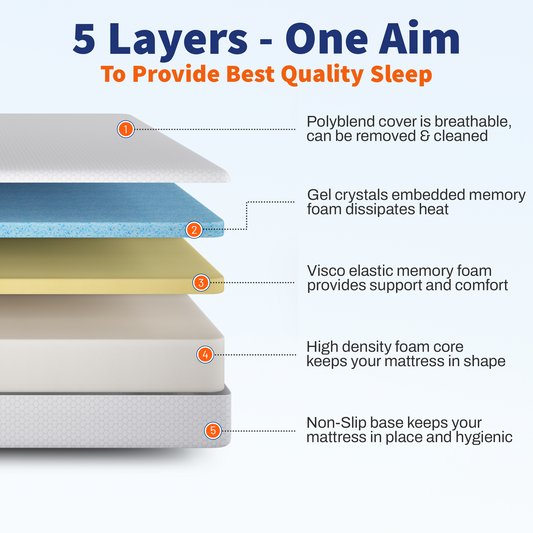 5 Layers - One Aim
To Provide Best Quality Sleep

1
Polyblend cover is breathable, can be removed & cleaned

2
Gel crystals embedded memory foam dissipates heat

3
Visco elastic memory foam provides support and comfort

4
High density foam core keeps your mattress in shape

5
Non-Slip base keeps your mattress in place and hygienic